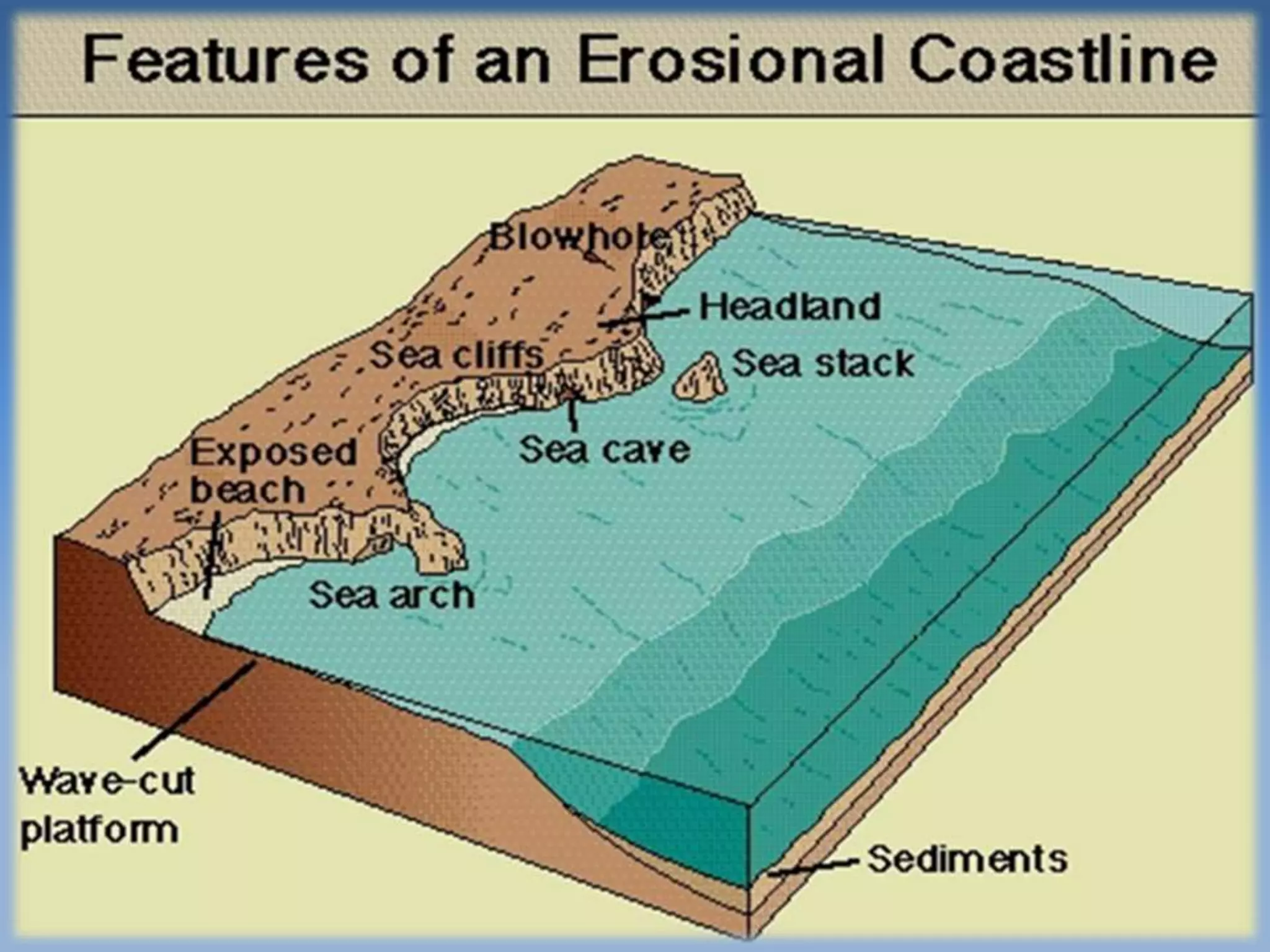 Features of an Erosional Coastline

Blowhole

Headland

Sea cliffs

Sea stack

Sea cave

Exposed beach

Sea arch

Wave-cut platform

Sediments